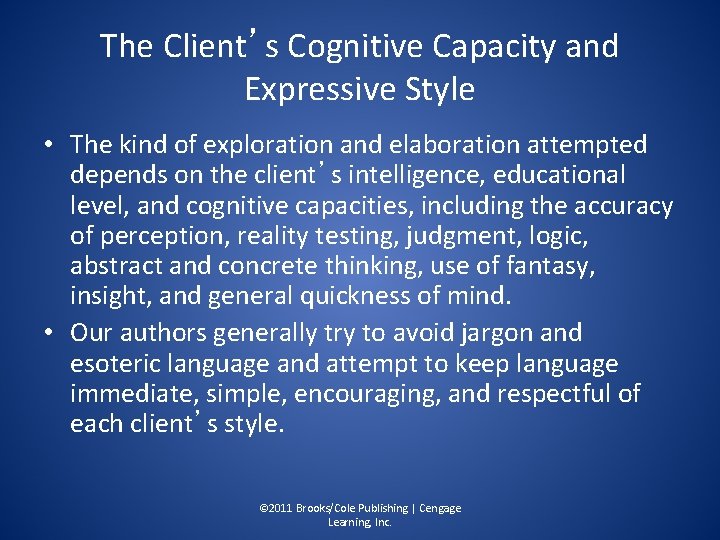 The Client's Cognitive Capacity and Expressive Style

• The kind of exploration and elaboration attempted depends on the client's intelligence, educational level, and cognitive capacities, including the accuracy of perception, reality testing, judgment, logic, abstract and concrete thinking, use of fantasy, insight, and general quickness of mind.
• Our authors generally try to avoid jargon and esoteric language and attempt to keep language immediate, simple, encouraging, and respectful of each client's style.

©2011 Brooks/Cole Publishing | Cengage Learning, Inc.